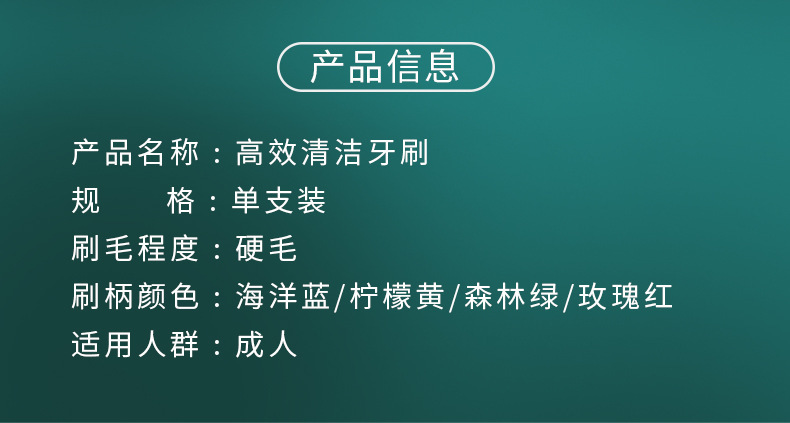 产品信息

产品名称：高效清洁牙刷
规　　格：单支装
刷毛程度：硬毛
刷柄颜色：海洋蓝/柠檬黄/森林绿/玫瑰红
适用人群：成人